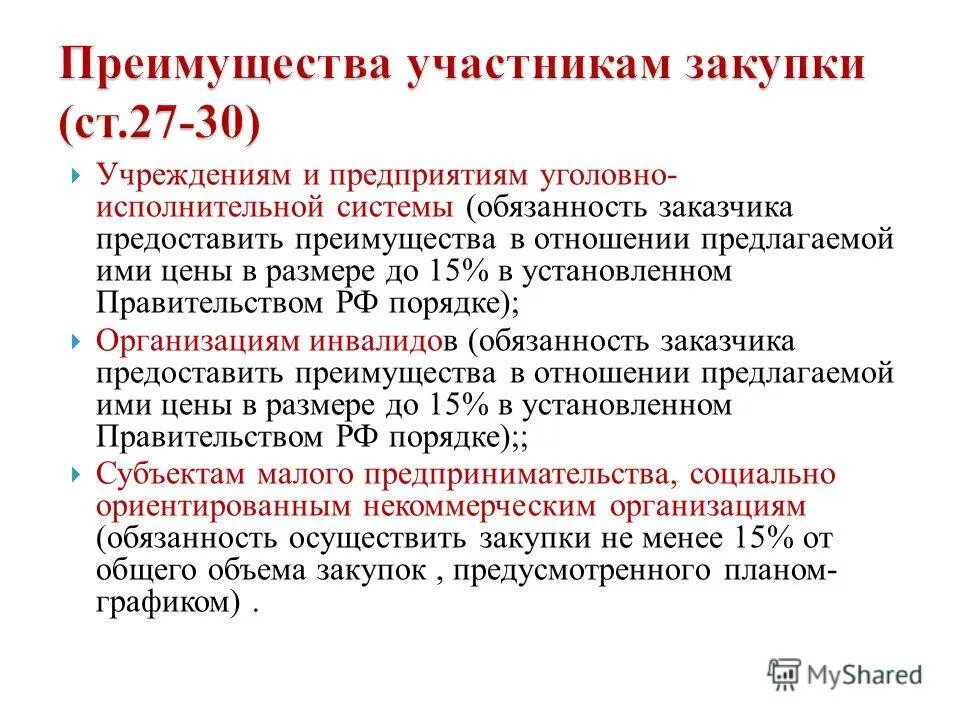 Преимущества участникам закупки (ст.27-30)

Учреждениям и предприятиям уголовно-исполнительной системы (обязанность заказчика предоставить преимущества в отношении предлагаемой ими цены в размере до 15% в установленном Правительством РФ порядке);

Организациям инвалидов (обязанность заказчика предоставить преимущества в отношении предлагаемой ими цены в размере до 15% в установленном Правительством РФ порядке);;

Субъектам малого предпринимательства, социально ориентированным некоммерческим организациям (обязанность осуществить закупки не менее 15% от общего объема закупок , предусмотренного планом-графиком) .

MyShared